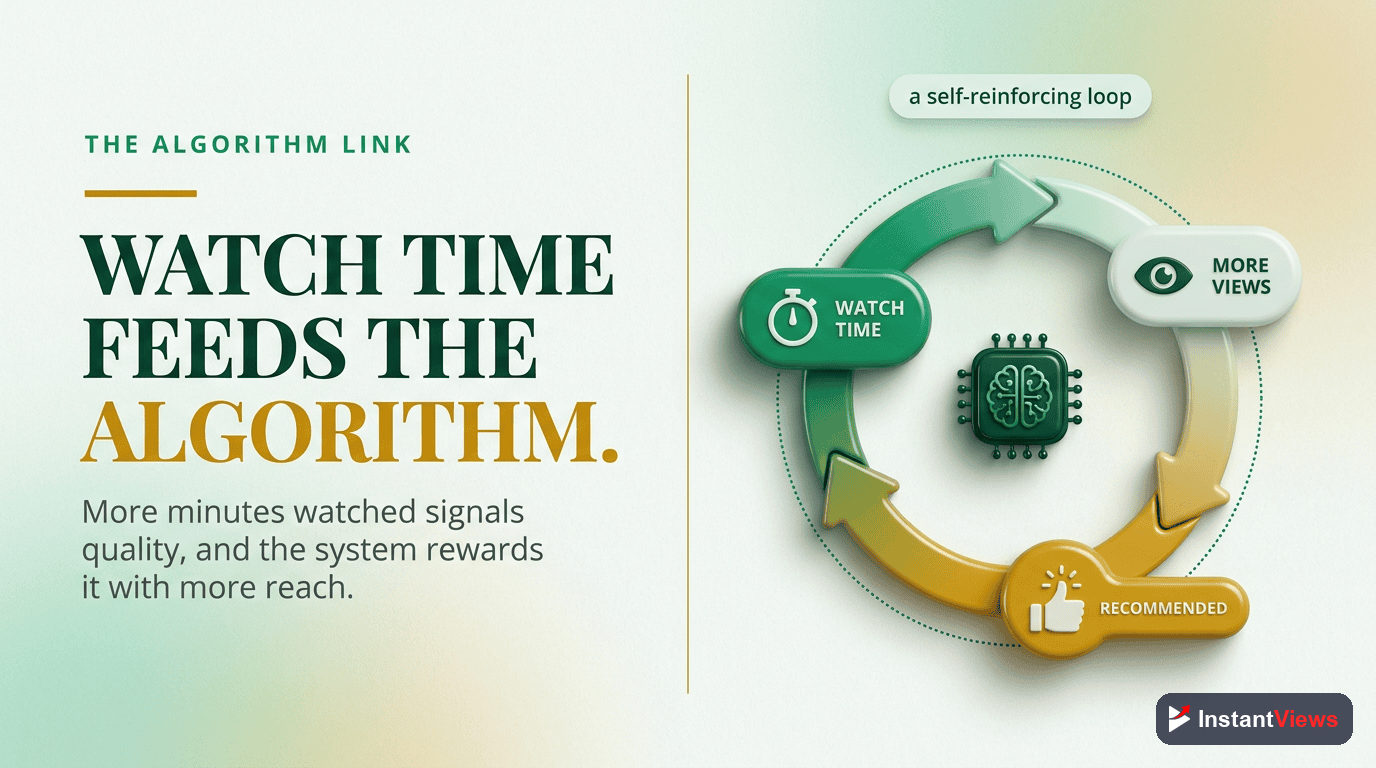 THE ALGORITHM LINK

WATCH TIME FEEDS THE ALGORITHM.

More minutes watched signals quality, and the system rewards it with more reach.

a self-reinforcing loop

WATCH TIME

MORE VIEWS

RECOMMENDED

InstantViews